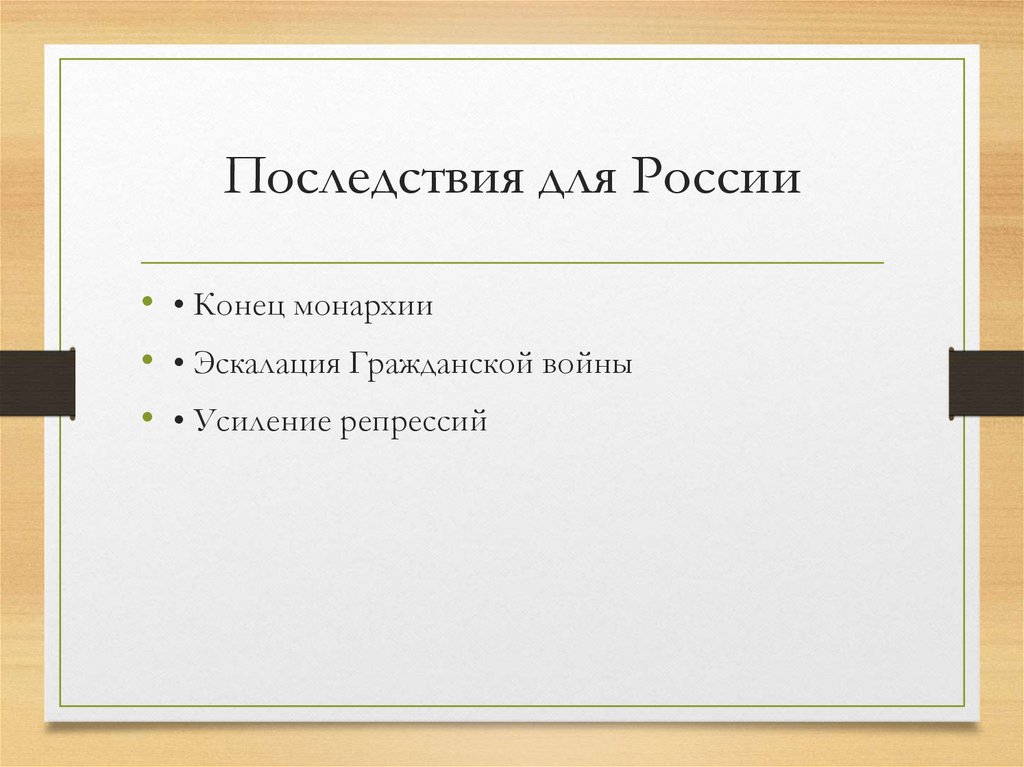 Последствия для России

• • Конец монархии
• • Эскалация Гражданской войны
• • Усиление репрессий